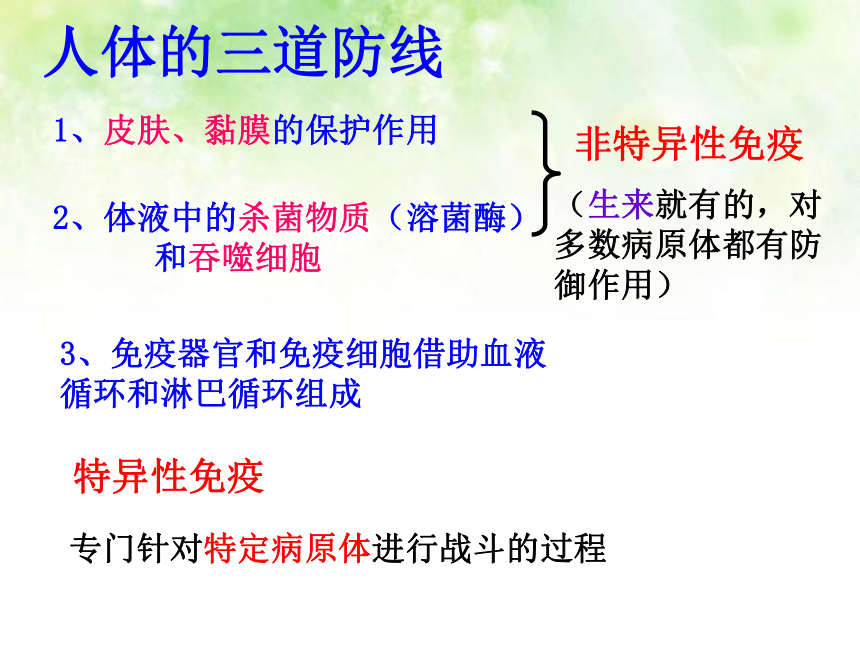 人体的三道防线

1、皮肤、黏膜的保护作用

2、体液中的杀菌物质（溶菌酶）和吞噬细胞

非特异性免疫

（生来就有的，对多数病原体都有防御作用）

3、免疫器官和免疫细胞借助血液循环和淋巴循环组成

特异性免疫

专门针对特定病原体进行战斗的过程